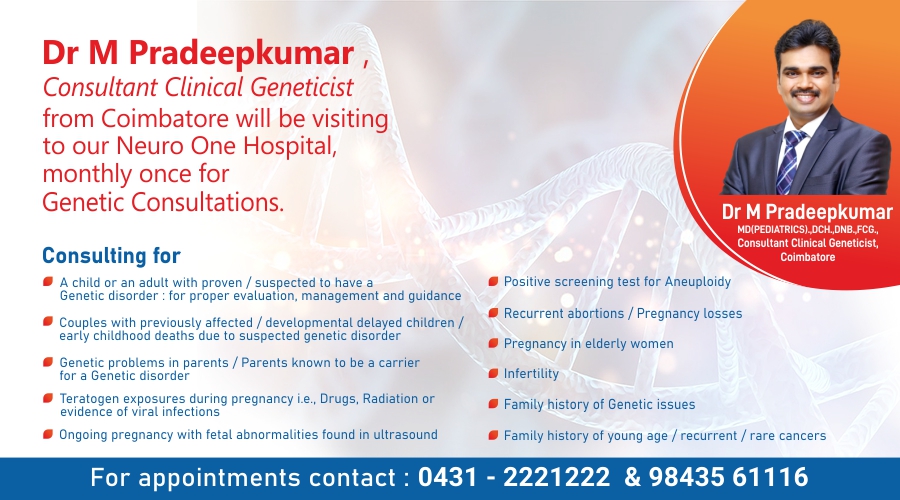 Dr M Pradeepkumar ,
Consultant Clinical Geneticist
from Coimbatore will be visiting to our Neuro One Hospital, monthly once for Genetic Consultations.

Dr M Pradeepkumar
MD(PEDIATRICS).,DCH.,DNB.,FCG.,
Consultant Clinical Geneticist,
Coimbatore

Consulting for

A child or an adult with proven / suspected to have a Genetic disorder : for proper evaluation, management and guidance

Couples with previously affected / developmental delayed children / early childhood deaths due to suspected genetic disorder

Genetic problems in parents / Parents known to be a carrier for a Genetic disorder

Teratogen exposures during pregnancy i.e., Drugs, Radiation or evidence of viral infections

Ongoing pregnancy with fetal abnormalities found in ultrasound

Positive screening test for Aneuploidy

Recurrent abortions / Pregnancy losses

Pregnancy in elderly women

Infertility

Family history of Genetic issues

Family history of young age / recurrent / rare cancers

For appointments contact : 0431 - 2221222 & 98435 61116